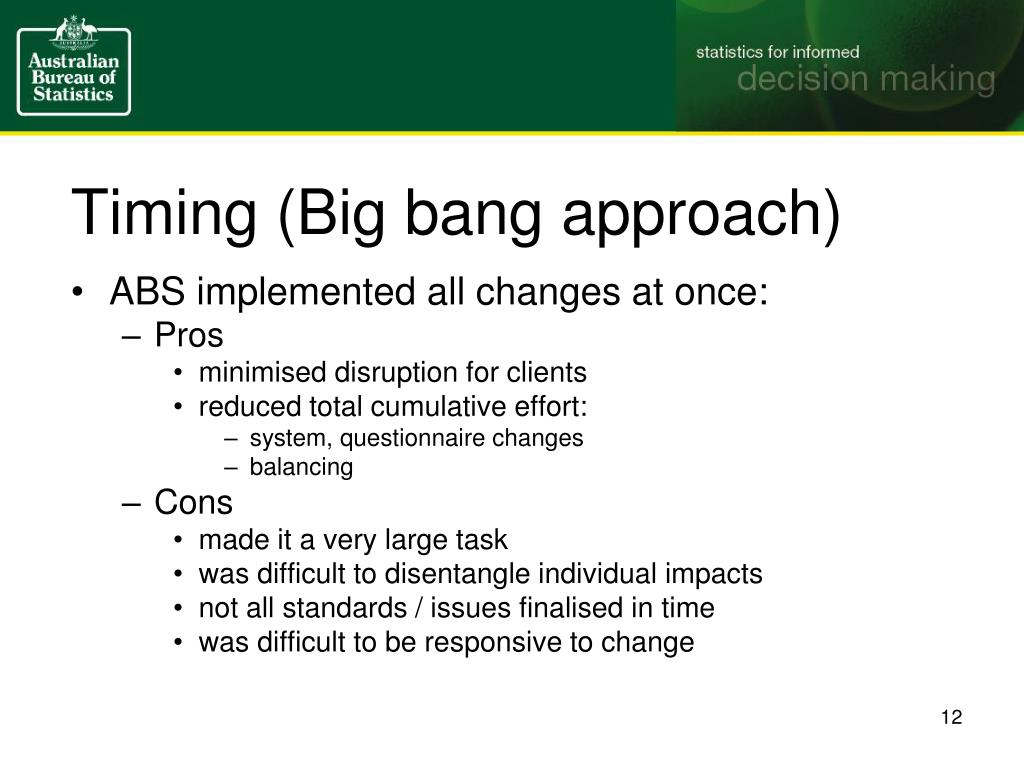 Australian Bureau of Statistics

statistics for informed
decision making

Timing (Big bang approach)

• ABS implemented all changes at once:
– Pros
• minimised disruption for clients
• reduced total cumulative effort:
– system, questionnaire changes
– balancing
– Cons
• made it a very large task
• was difficult to disentangle individual impacts
• not all standards / issues finalised in time
• was difficult to be responsive to change

12